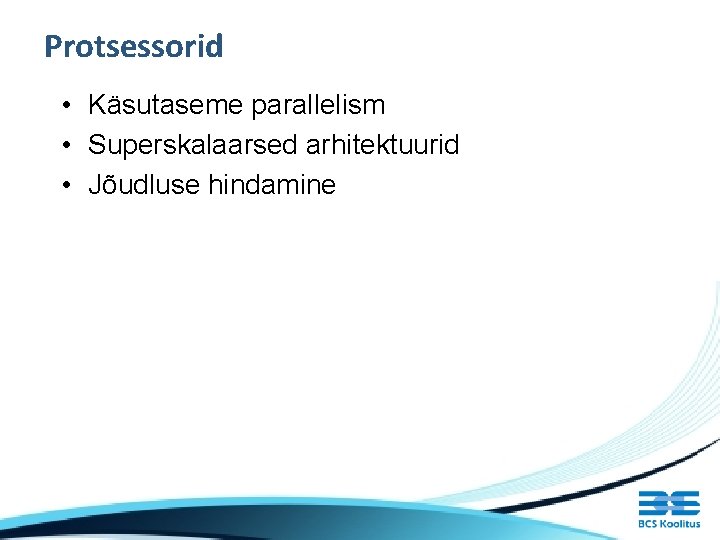 Protsessorid

• Käsutaseme parallelism
• Superskalaarsed arhitektuurid
• Jõudluse hindamine

BCS Koolitus